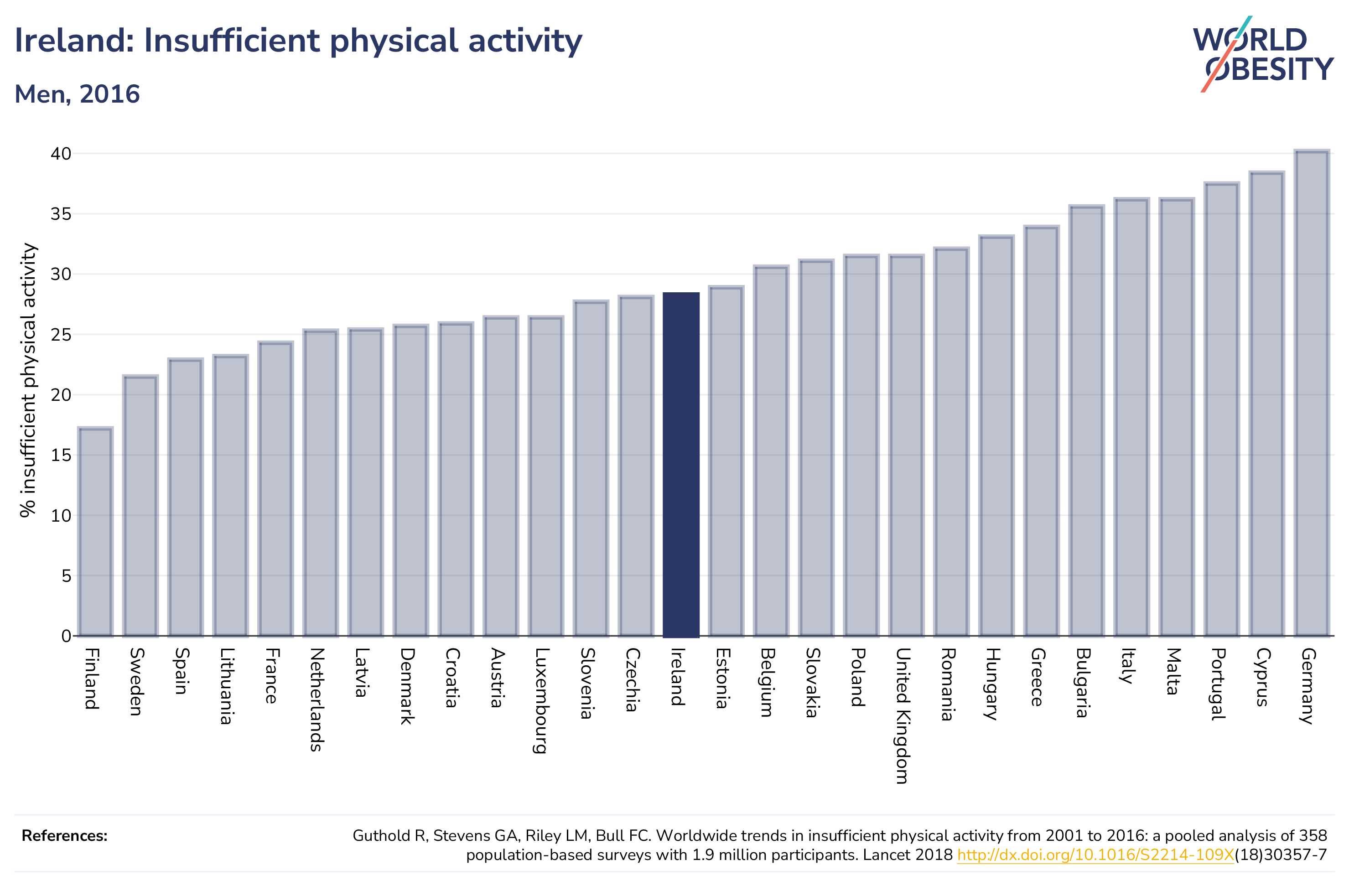 Ireland: Insufficient physical activity

Men, 2016

WORLD OBESITY

% insufficient physical activity

40
35
30
25
20
15
10
5
0

Finland
Sweden
Spain
Lithuania
France
Netherlands
Latvia
Denmark
Croatia
Austria
Luxembourg
Slovenia
Czechia
Ireland
Estonia
Belgium
Slovakia
Poland
United Kingdom
Romania
Hungary
Greece
Bulgaria
Italy
Malta
Portugal
Cyprus
Germany

References:

Guthold R, Stevens GA, Riley LM, Bull FC. Worldwide trends in insufficient physical activity from 2001 to 2016: a pooled analysis of 358 population-based surveys with 1.9 million participants. Lancet 2018 http://dx.doi.org/10.1016/S2214-109X(18)30357-7